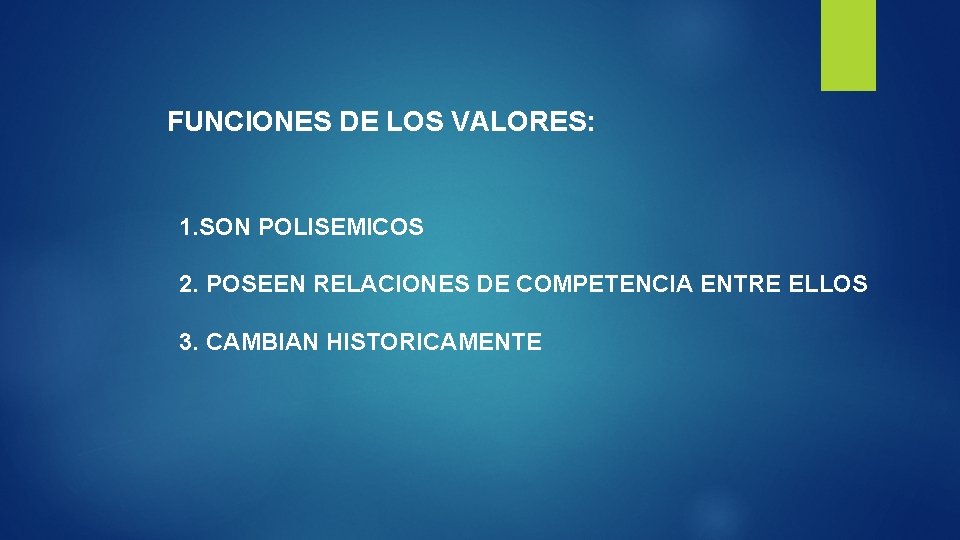 FUNCIONES DE LOS VALORES:

1.SON POLISEMICOS

2. POSEEN RELACIONES DE COMPETENCIA ENTRE ELLOS

3. CAMBIAN HISTORICAMENTE